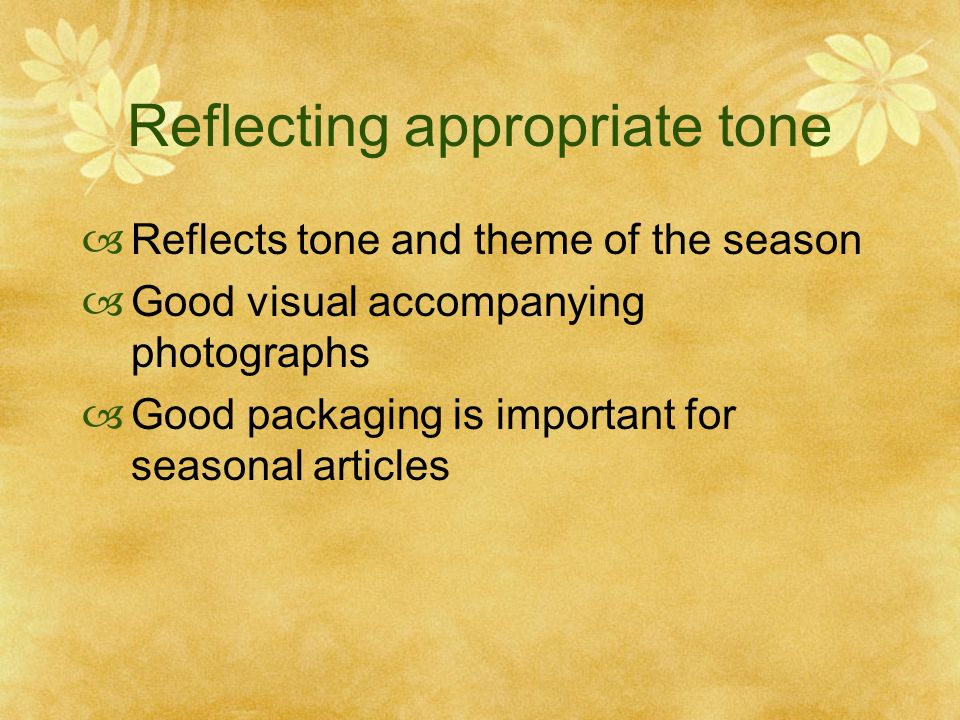 Reflecting appropriate tone

Reflects tone and theme of the season

Good visual accompanying photographs

Good packaging is important for seasonal articles